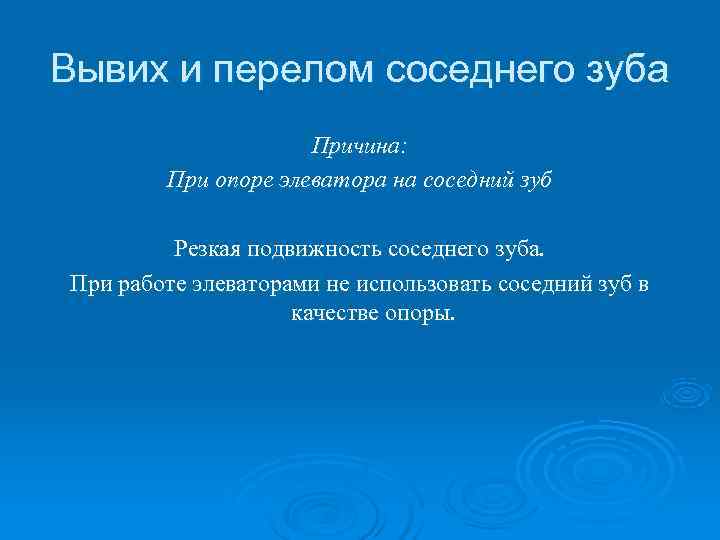 Вывих и перелом соседнего зуба

Причина:
При опоре элеватора на соседний зуб

Резкая подвижность соседнего зуба.
При работе элеваторами не использовать соседний зуб в качестве опоры.